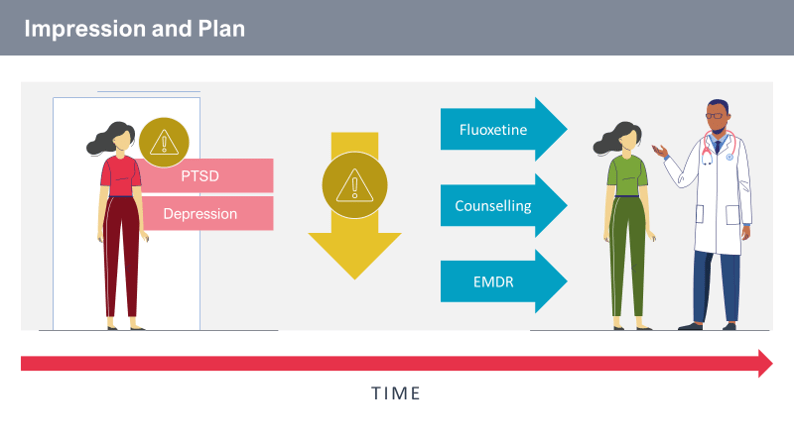 Impression and Plan

PTSD

Depression

Fluoxetine

Counselling

EMDR

TIME